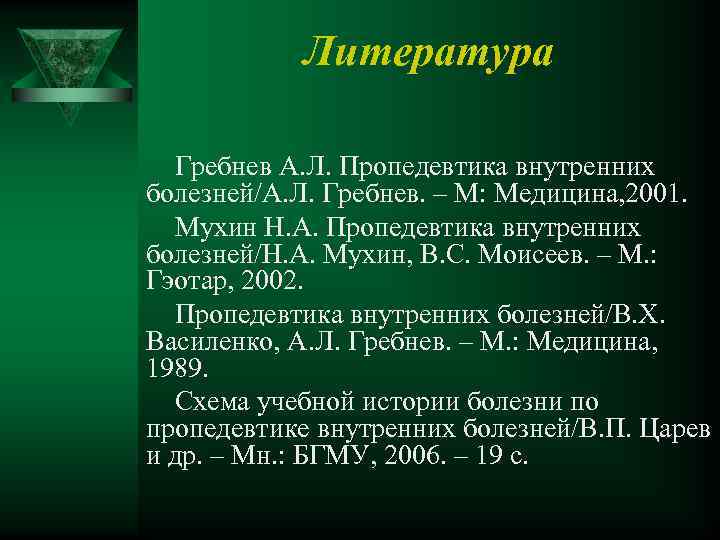 Литература

Гребнев А.Л. Пропедевтика внутренних болезней/А.Л. Гребнев. – М: Медицина,2001.

Мухин Н.А. Пропедевтика внутренних болезней/Н.А. Мухин, В.С. Моисеев. – М.: Гэотар, 2002.

Пропедевтика внутренних болезней/В.Х. Василенко, А.Л. Гребнев. – М.: Медицина, 1989.

Схема учебной истории болезни по пропедевтике внутренних болезней/В.П. Царев и др. – Мн.: БГМУ, 2006. – 19 с.